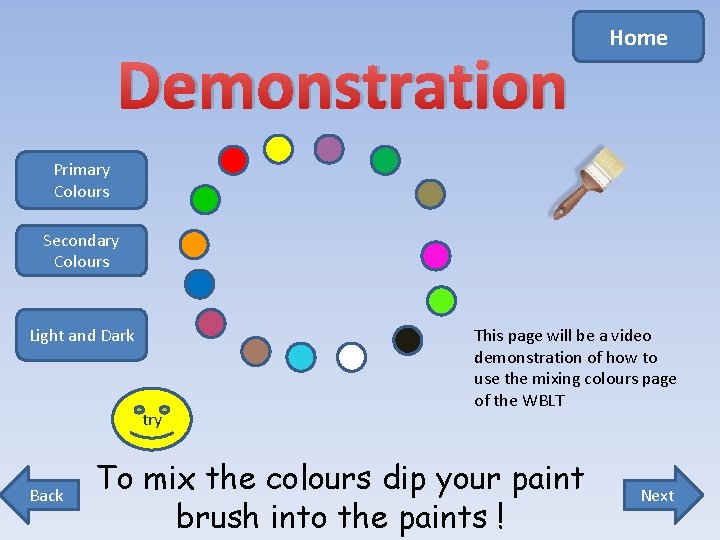 Home

Demonstration

Primary Colours

Secondary Colours

Light and Dark

This page will be a video demonstration of how to use the mixing colours page of the WBLT

try

Back

To mix the colours dip your paint brush into the paints !

Next